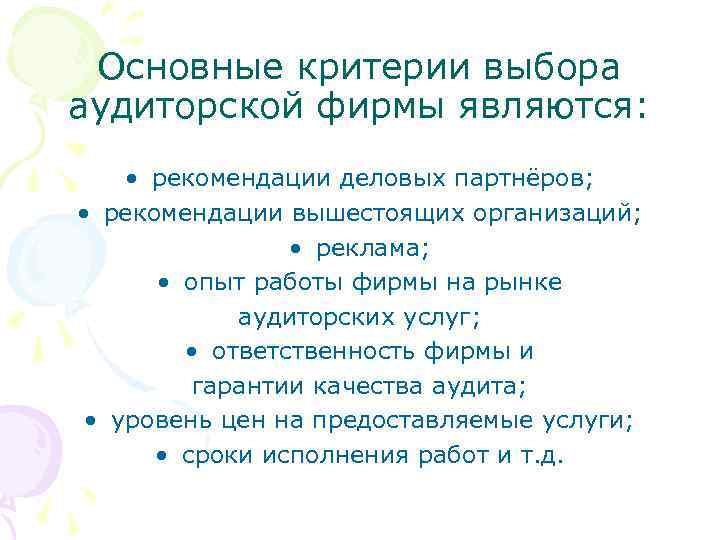 Основные критерии выбора аудиторской фирмы являются:

• рекомендации деловых партнёров;
• рекомендации вышестоящих организаций;
• реклама;
• опыт работы фирмы на рынке аудиторских услуг;
• ответственность фирмы и гарантии качества аудита;
• уровень цен на предоставляемые услуги;
• сроки исполнения работ и т.д.